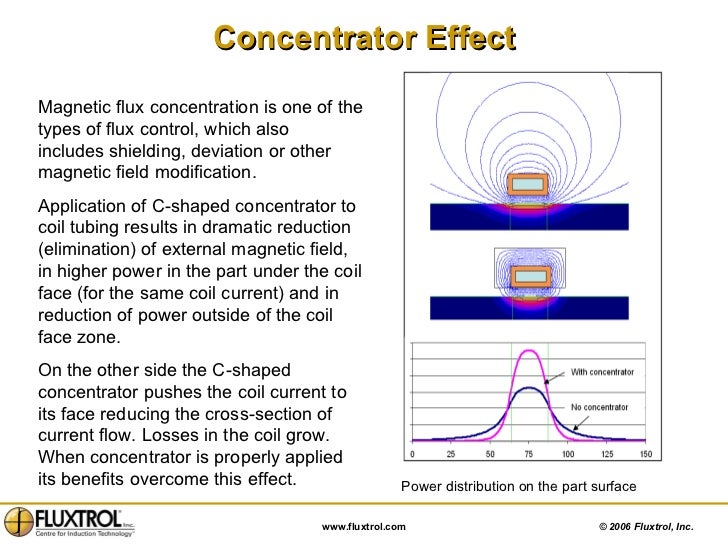 Concentrator Effect

Magnetic flux concentration is one of the types of flux control, which also includes shielding, deviation or other magnetic field modification.

Application of C-shaped concentrator to coil tubing results in dramatic reduction (elimination) of external magnetic field, in higher power in the part under the coil face (for the same coil current) and in reduction of power outside of the coil face zone.

On the other side the C-shaped concentrator pushes the coil current to its face reducing the cross-section of current flow. Losses in the coil grow. When concentrator is properly applied its benefits overcome this effect.

With concentrator

No concentrator

0 25 50 75 100 125 150

Power distribution on the part surface

FLUXTROL Inc.
Centre for Induction Technology

www.fluxtrol.com

© 2006 Fluxtrol, Inc.